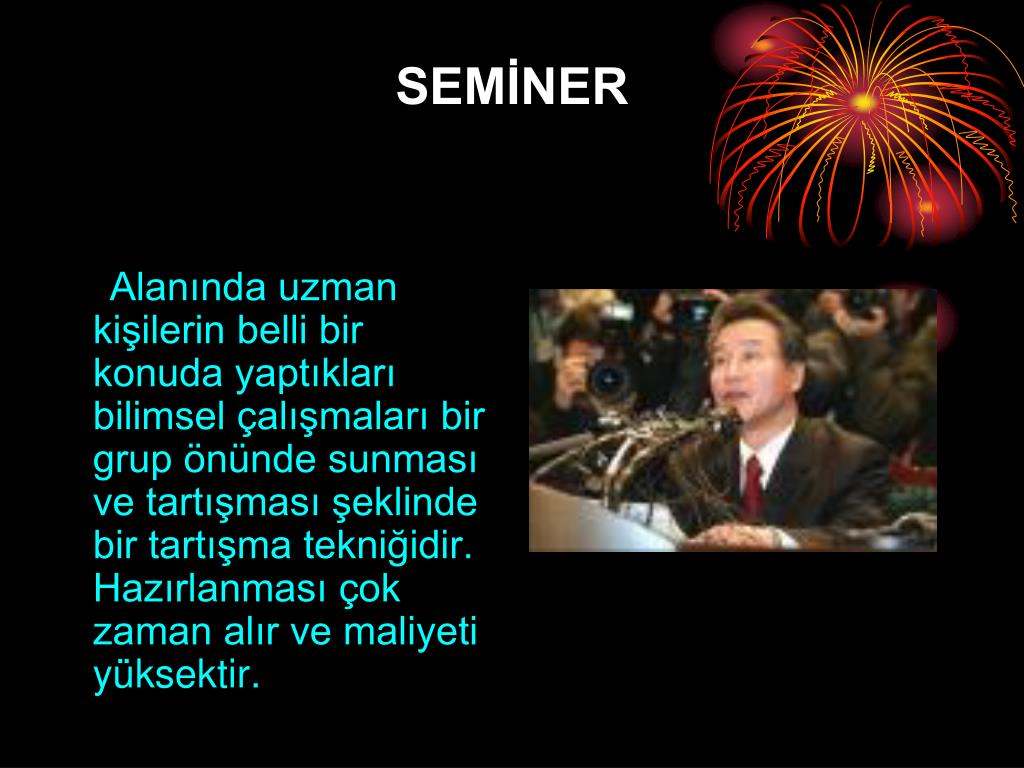 SEMİNER

Alanında uzman kişilerin belli bir konuda yaptıkları bilimsel çalışmaları bir grup önünde sunması ve tartışması şeklinde bir tartışma tekniğidir. Hazırlanması çok zaman alır ve maliyeti yüksektir.